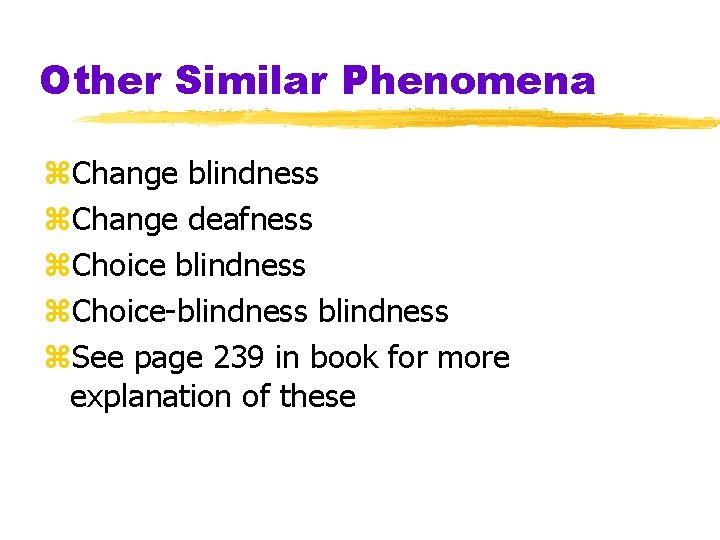 Other Similar Phenomena

⌘Change blindness
⌘Change deafness
⌘Choice blindness
⌘Choice-blindness blindness
⌘See page 239 in book for more explanation of these